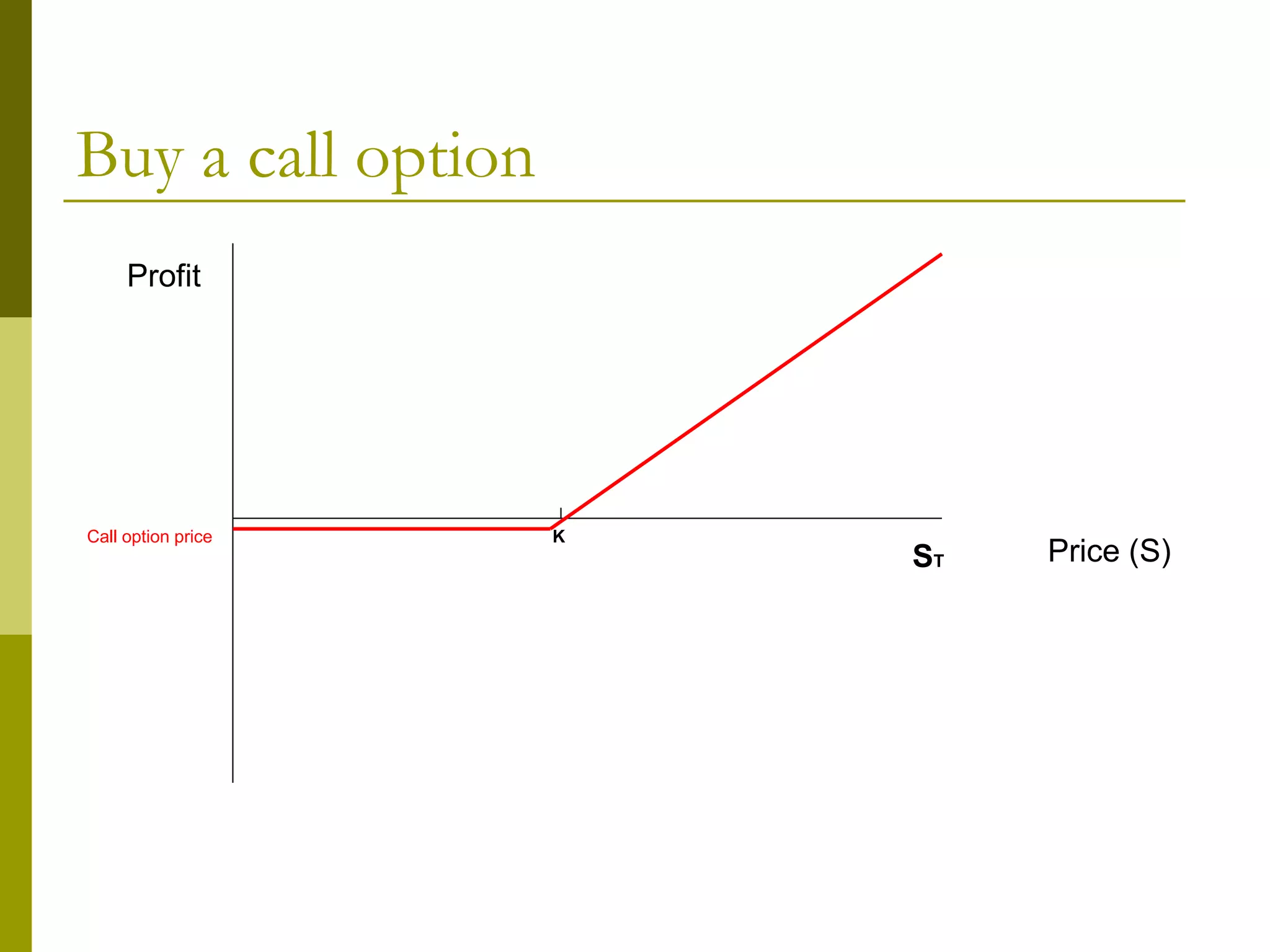 Buy a call option

Profit

Call option price

K

$S_T$

Price (S)